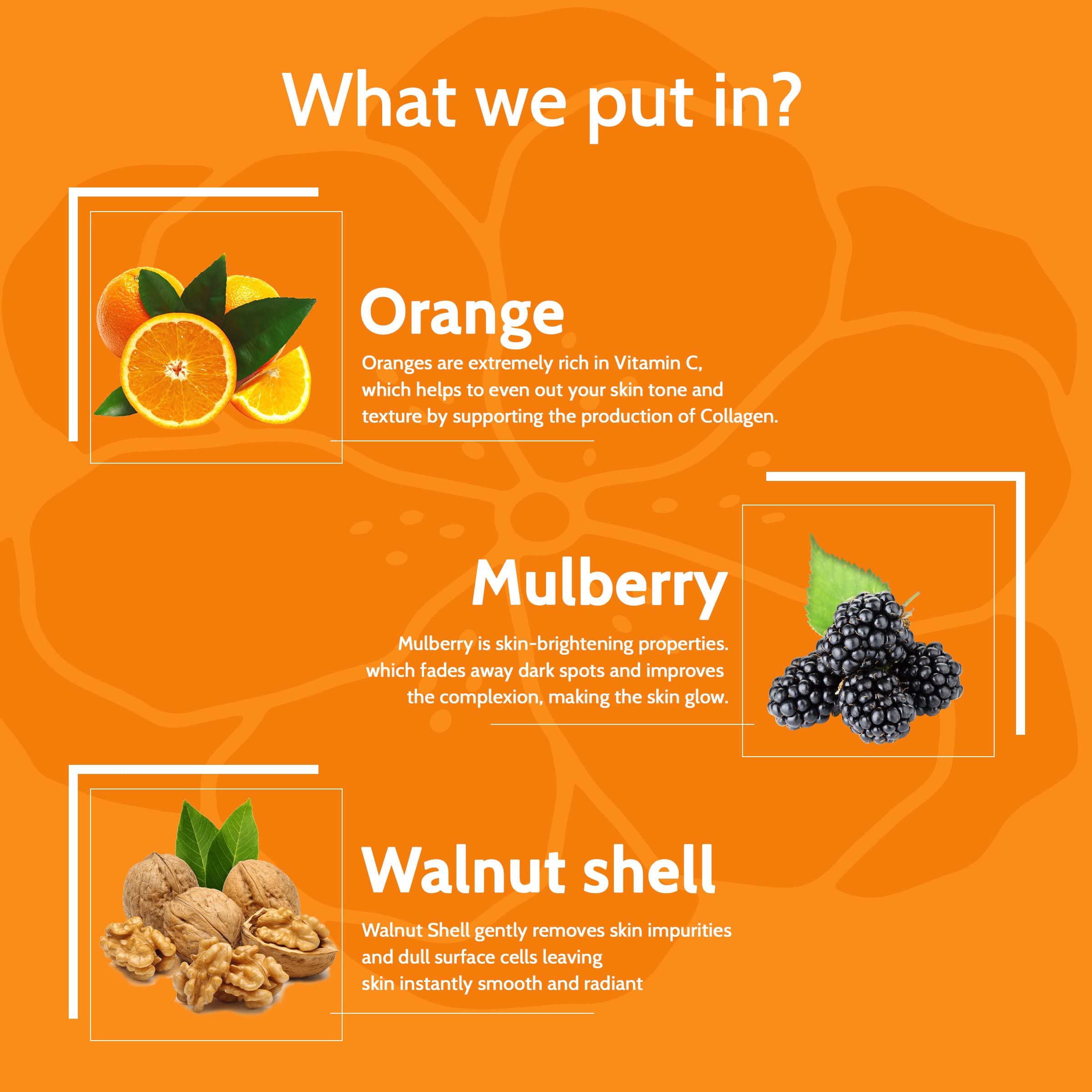 What we put in?

Orange

Oranges are extremely rich in Vitamin C, which helps to even out your skin tone and texture by supporting the production of Collagen.

Mulberry

Mulberry is skin-brightening properties. which fades away dark spots and improves the complexion, making the skin glow.

Walnut shell

Walnut Shell gently removes skin impurities and dull surface cells leaving skin instantly smooth and radiant